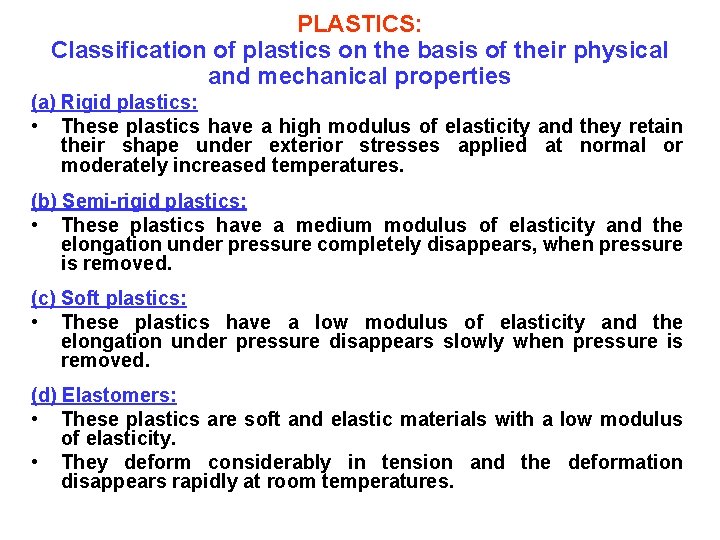 PLASTICS:
Classification of plastics on the basis of their physical and mechanical properties

(a) Rigid plastics:
• These plastics have a high modulus of elasticity and they retain their shape under exterior stresses applied at normal or moderately increased temperatures.

(b) Semi-rigid plastics:
• These plastics have a medium modulus of elasticity and the elongation under pressure completely disappears, when pressure is removed.

(c) Soft plastics:
• These plastics have a low modulus of elasticity and the elongation under pressure disappears slowly when pressure is removed.

(d) Elastomers:
• These plastics are soft and elastic materials with a low modulus of elasticity.
• They deform considerably in tension and the deformation disappears rapidly at room temperatures.